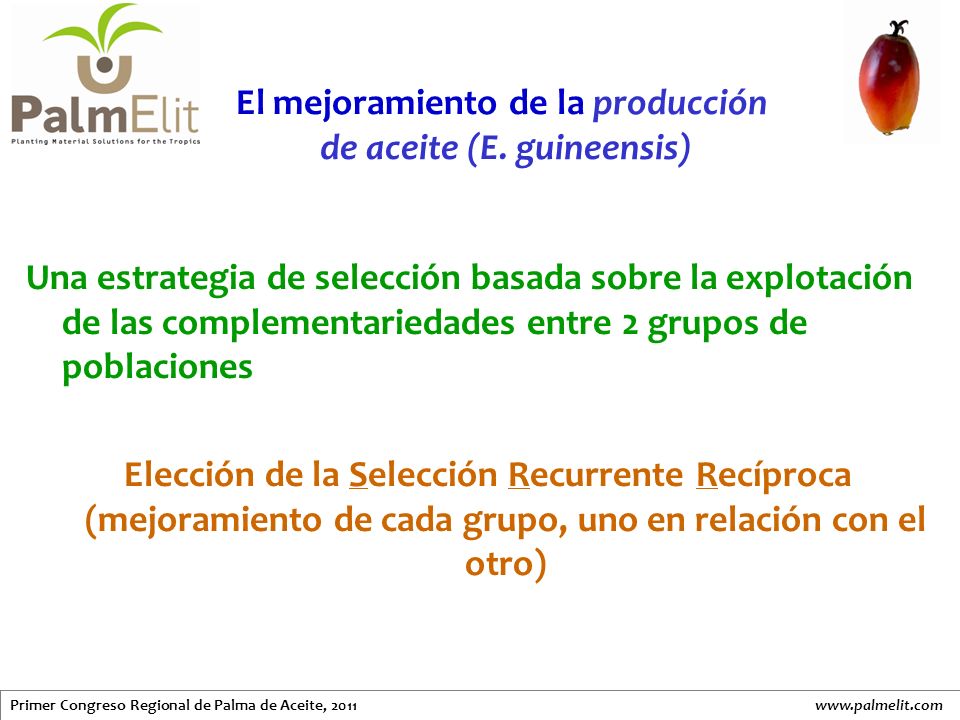 PalmElit
Planting Material Solutions for the Tropics

El mejoramiento de la producción de aceite (E. guineensis)

Una estrategia de selección basada sobre la explotación de las complementariedades entre 2 grupos de poblaciones

Elección de la Selección Recurrente Recíproca (mejoramiento de cada grupo, uno en relación con el otro)

Primer Congreso Regional de Palma de Aceite, 2011

www.palmelit.com